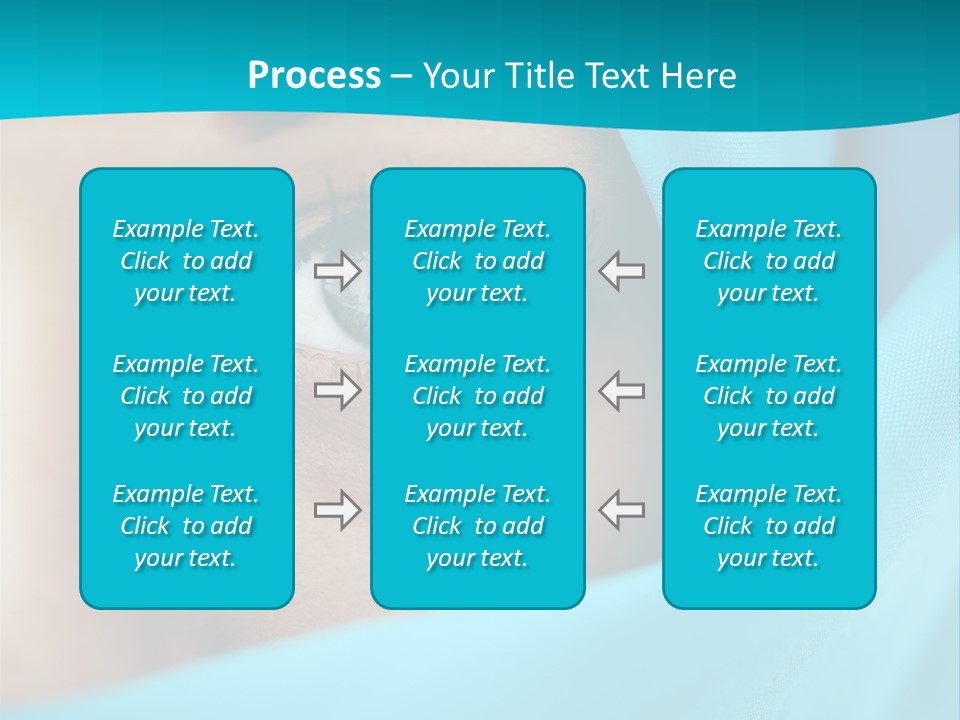 Process – Your Title Text Here

Example Text. Click to add your text.

Example Text. Click to add your text.

Example Text. Click to add your text.

Example Text. Click to add your text.

Example Text. Click to add your text.

Example Text. Click to add your text.

Example Text. Click to add your text.

Example Text. Click to add your text.

Example Text. Click to add your text.